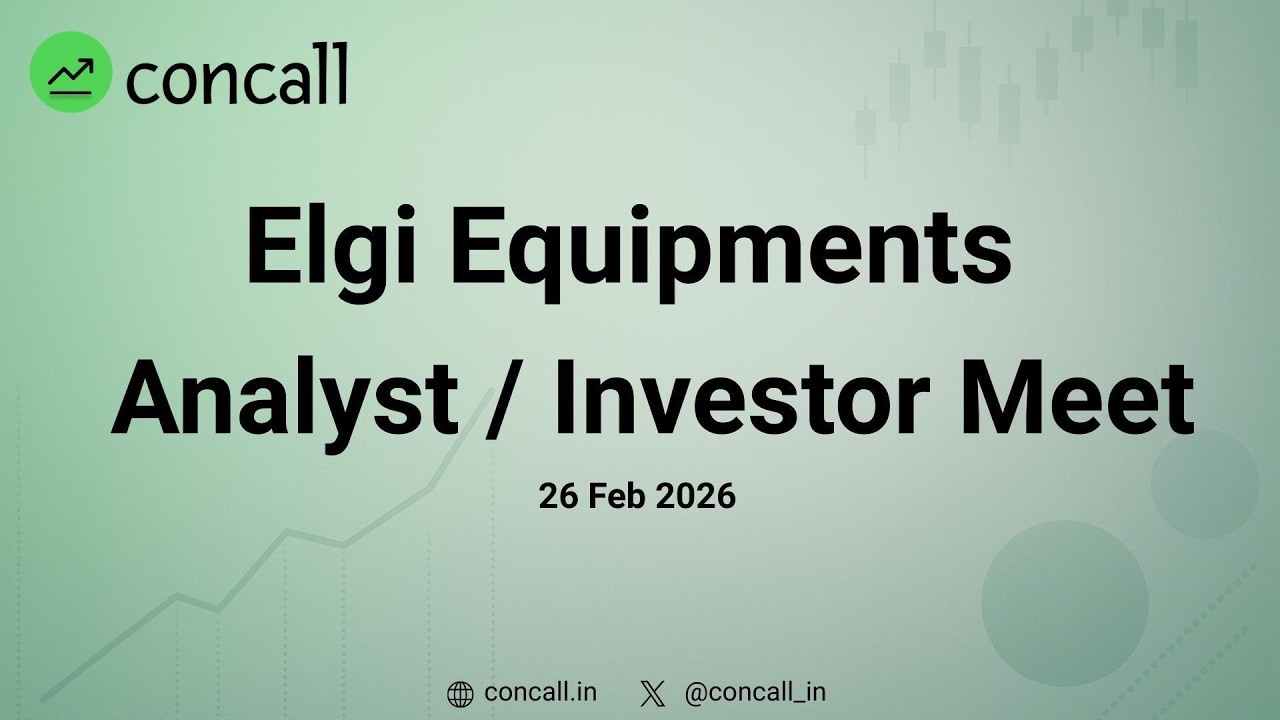 concall

Elgi Equipments
Analyst / Investor Meet

26 Feb 2026

concall.in @concall_in